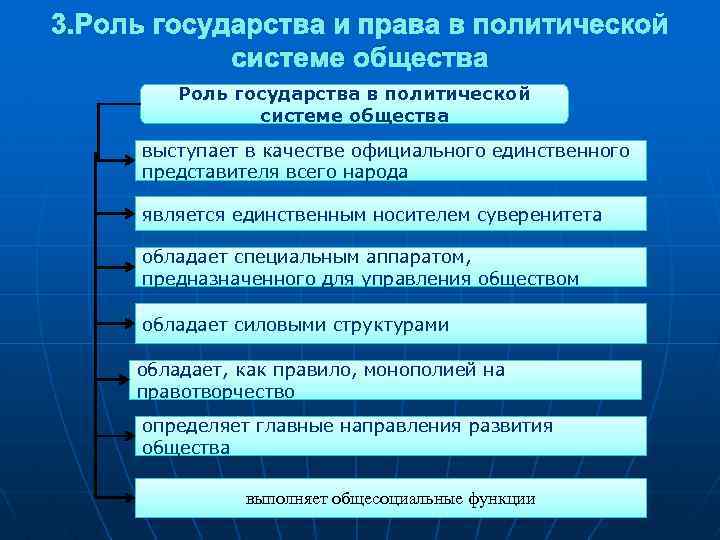 3.Роль государства и права в политической системе общества

Роль государства в политической системе общества

выступает в качестве официального единственного представителя всего народа

является единственным носителем суверенитета

обладает специальным аппаратом, предназначенного для управления обществом

обладает силовыми структурами

обладает, как правило, монополией на правотворчество

определяет главные направления развития общества

выполняет общесоциальные функции